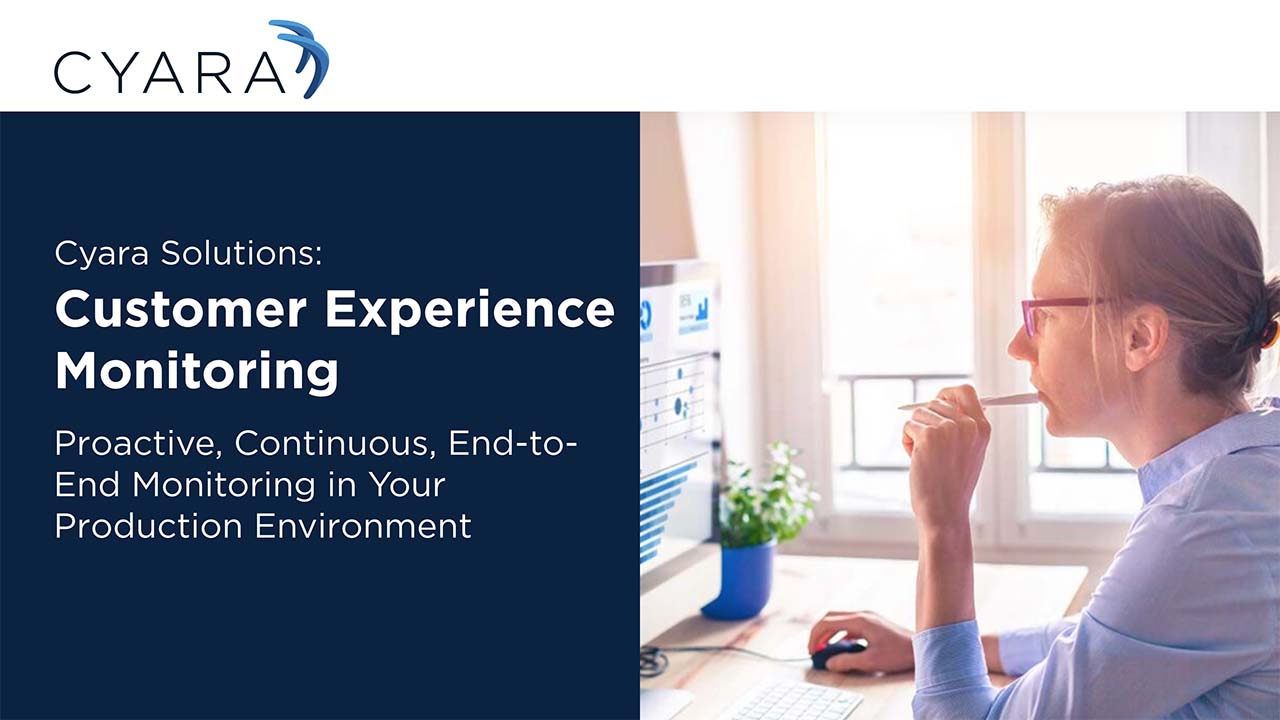 CYARA

Cyara Solutions:

Customer Experience Monitoring

Proactive, Continuous, End-to-End Monitoring in Your Production Environment